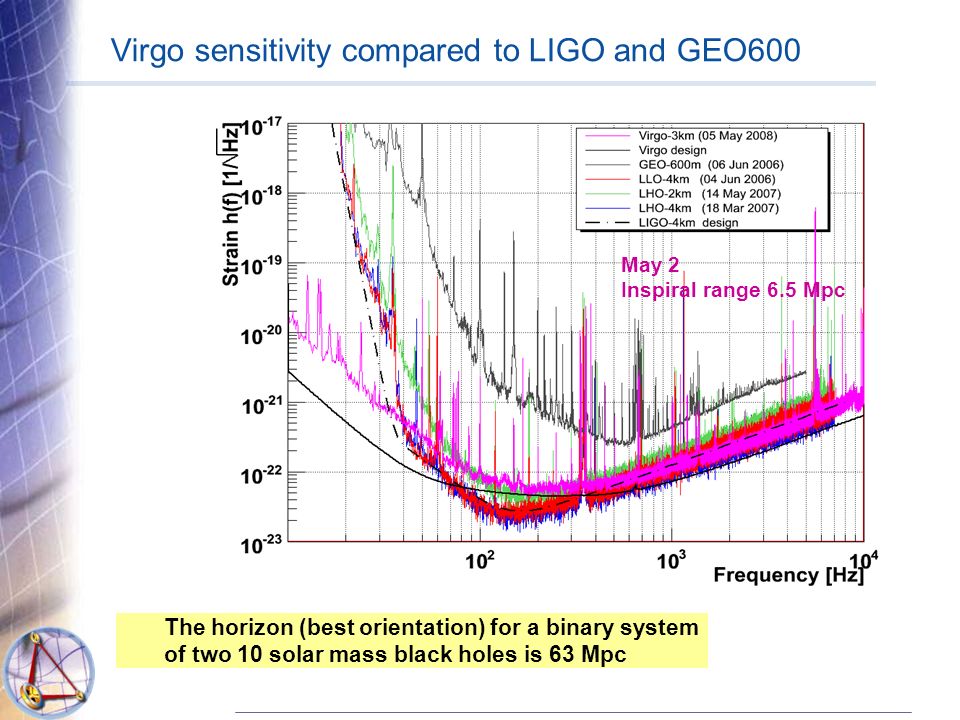 Virgo sensitivity compared to LIGO and GEO600

Strain h(f) [1/$\sqrt{Hz}$]

$10^{-17}$
$10^{-18}$
$10^{-19}$
$10^{-20}$
$10^{-21}$
$10^{-22}$
$10^{-23}$

Virgo-3km (05 May 2008)
Virgo design
GEO-600m (06 Jun 2006)
LLO-4km (04 Jun 2006)
LHO-2km (14 May 2007)
LHO-4km (18 Mar 2007)
LIGO-4km design

May 2
Inspiral range 6.5 Mpc

$10^{2}$
$10^{3}$
$10^{4}$
Frequency [Hz]

The horizon (best orientation) for a binary system of two 10 solar mass black holes is 63 Mpc